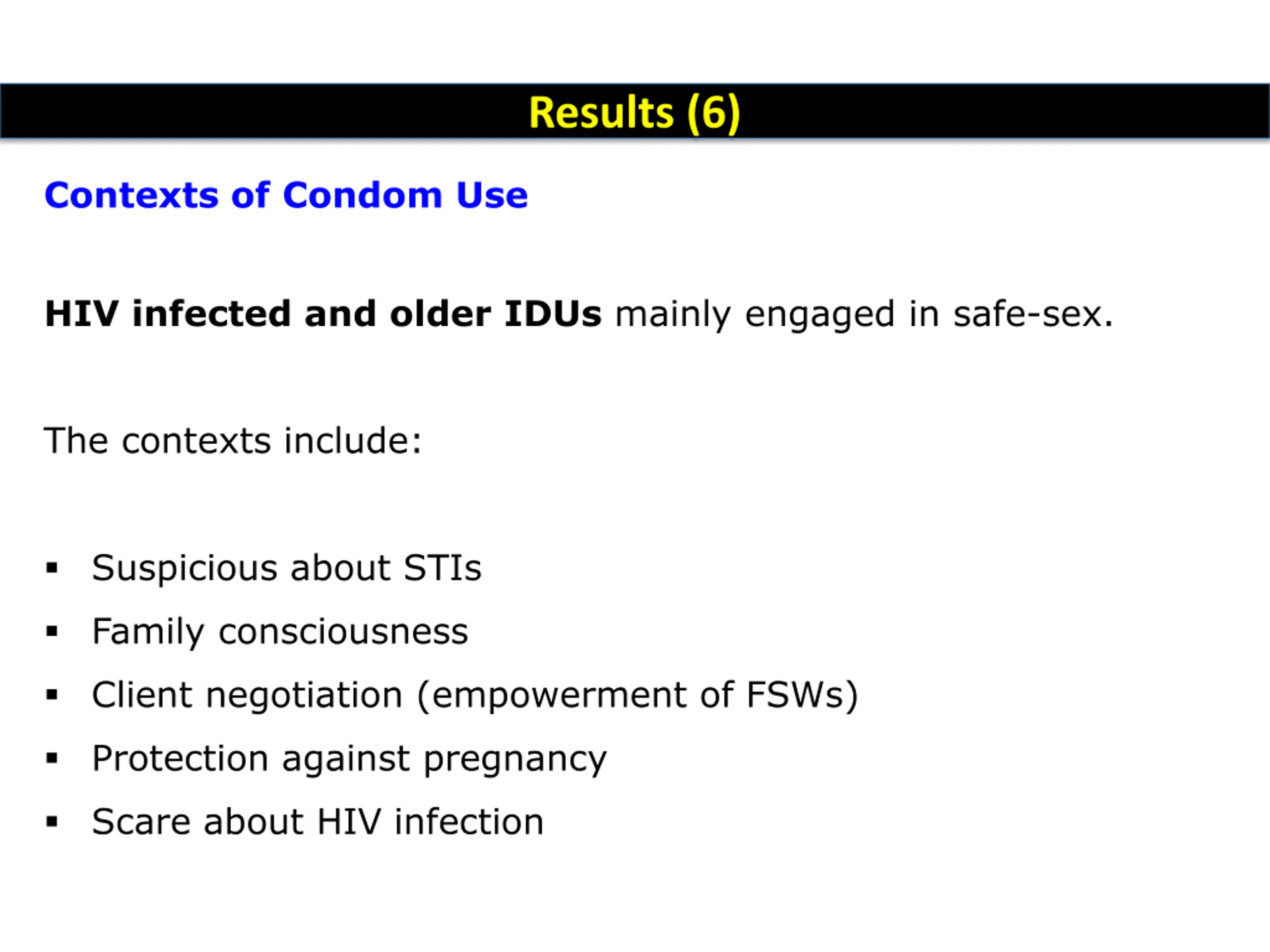 Results (6)

Contexts of Condom Use

HIV infected and older IDUs mainly engaged in safe-sex.

The contexts include:

▪ Suspicious about STIs
▪ Family consciousness
▪ Client negotiation (empowerment of FSWs)
▪ Protection against pregnancy
▪ Scare about HIV infection